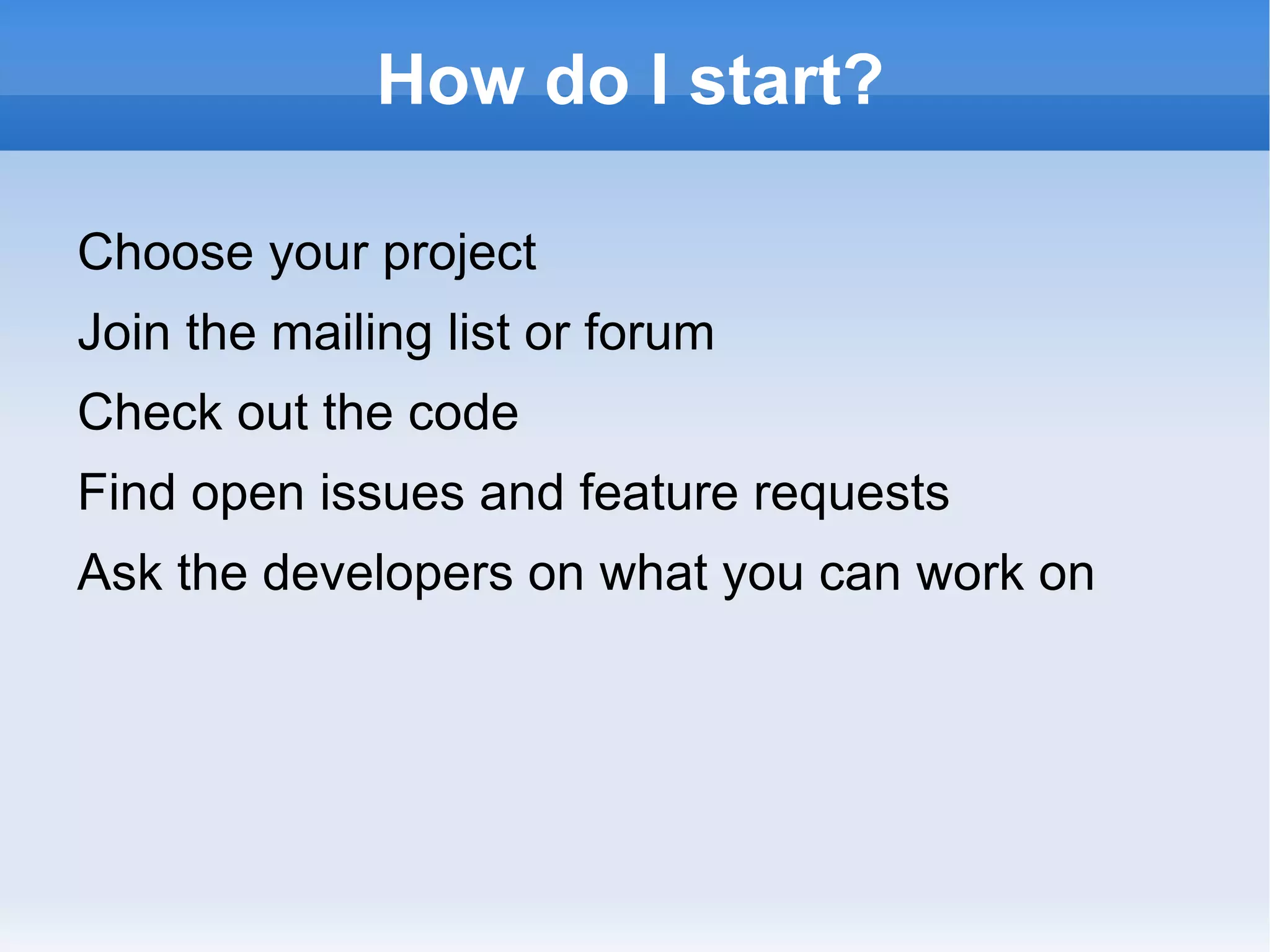 How do I start?

Choose your project

Join the mailing list or forum

Check out the code

Find open issues and feature requests

Ask the developers on what you can work on